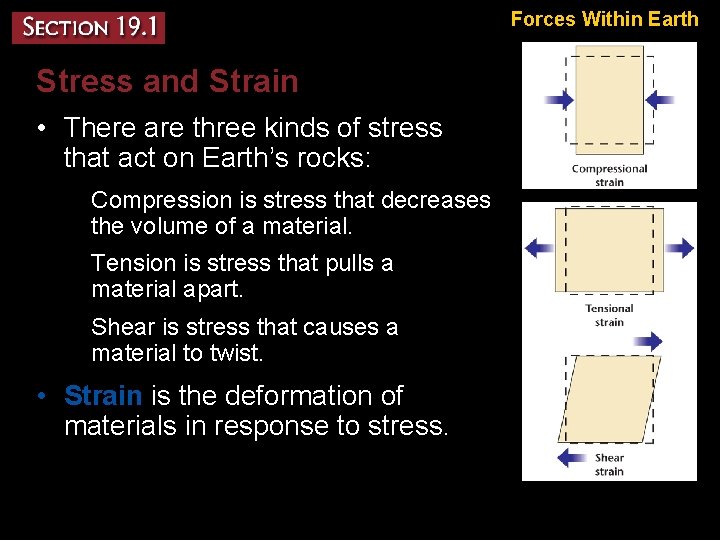 SECTION 19.1

Forces Within Earth

Stress and Strain

• There are three kinds of stress that act on Earth's rocks:

Compression is stress that decreases the volume of a material.

Tension is stress that pulls a material apart.

Shear is stress that causes a material to twist.

• Strain is the deformation of materials in response to stress.

Compressional strain

Tensional strain

Shear strain